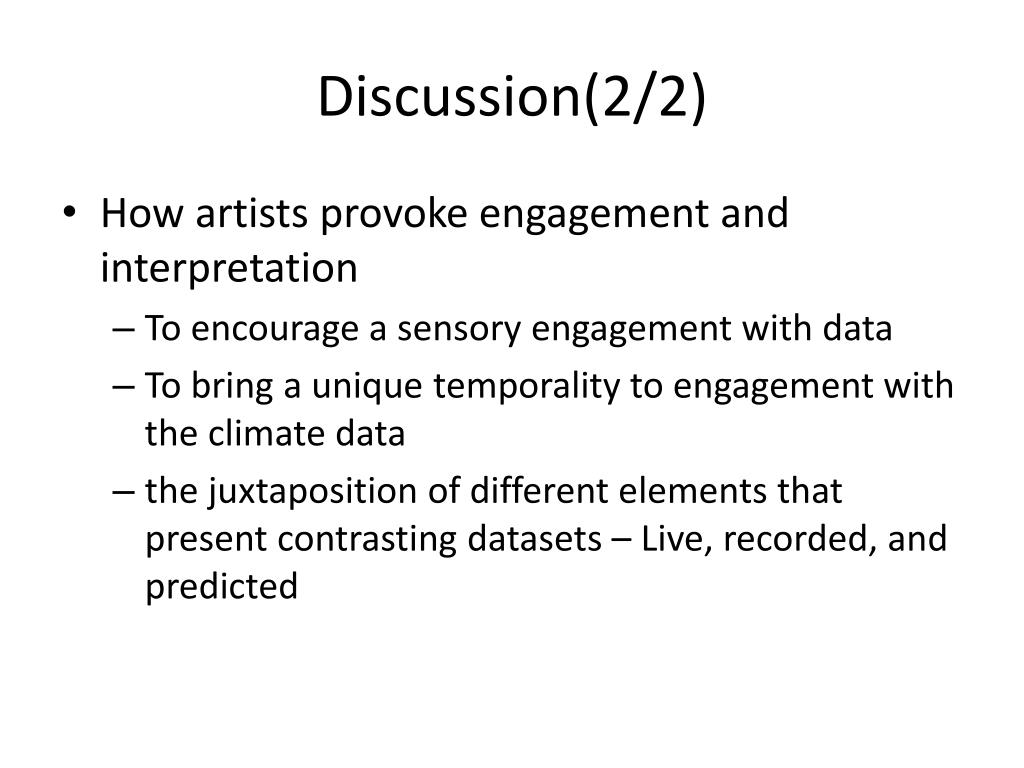 Discussion(2/2)

• How artists provoke engagement and interpretation
– To encourage a sensory engagement with data
– To bring a unique temporality to engagement with the climate data
– the juxtaposition of different elements that present contrasting datasets – Live, recorded, and predicted